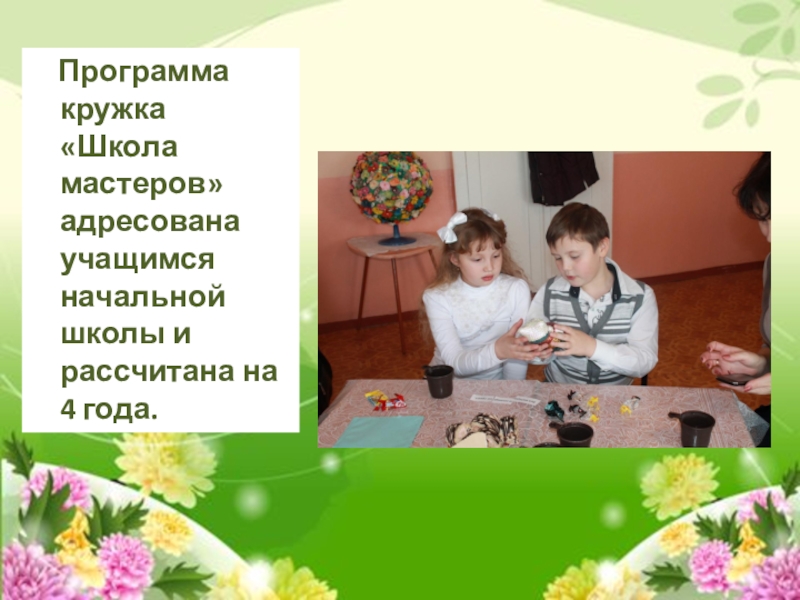 Программа кружка «Школа мастеров» адресована учащимся начальной школы и рассчитана на 4 года.